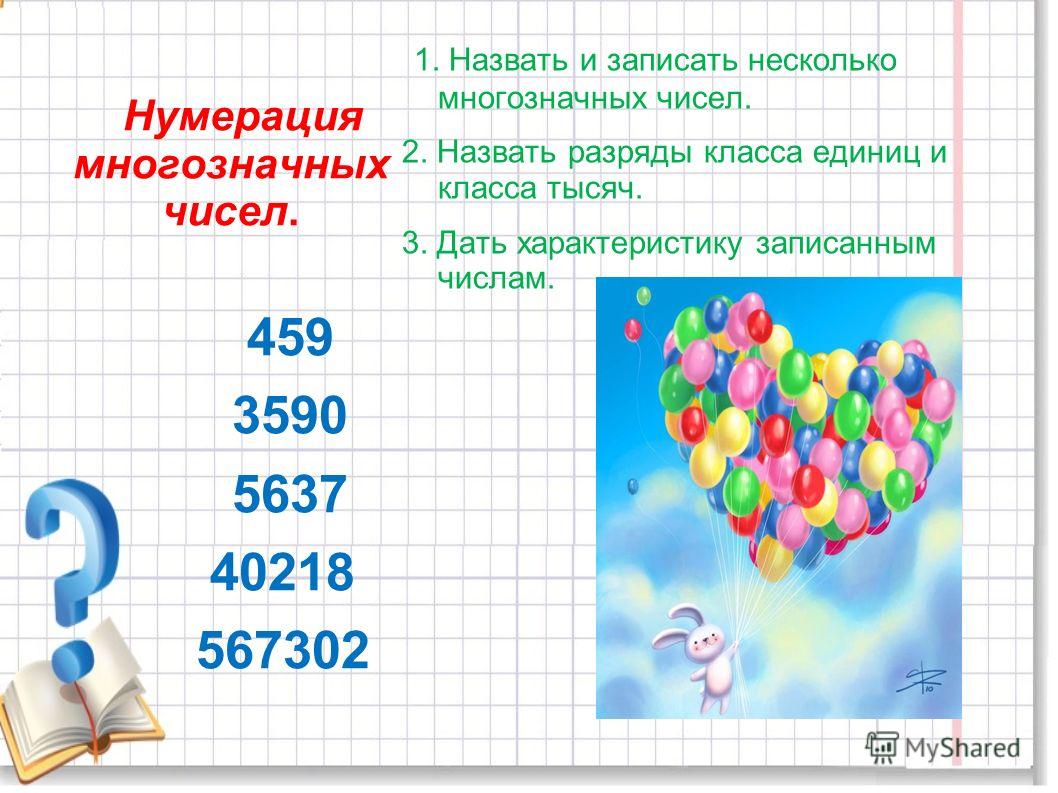 Нумерация многозначных чисел.

1. Назвать и записать несколько многозначных чисел.

2. Назвать разряды класса единиц и класса тысяч.

3. Дать характеристику записанным числам.

459

3590

5637

40218

567302

MyShared